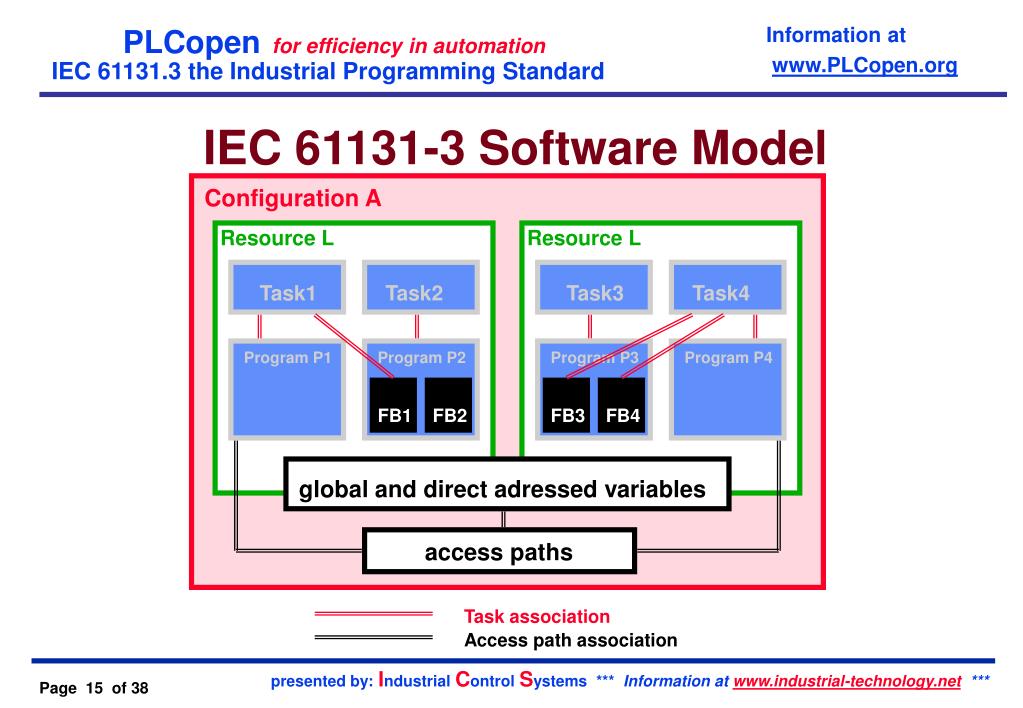 PLCopen for efficiency in automation
IEC 61131.3 the Industrial Programming Standard

Information at
www.PLCopen.org

IEC 61131-3 Software Model

Configuration A

Resource L

Task1

Task2

Program P1

Program P2

FB1

FB2

Resource L

Task3

Task4

Program P3

Program P4

FB3

FB4

global and direct adressed variables

access paths

Task association
Access path association

Page 15 of 38

presented by: Industrial Control Systems *** Information at www.industrial-technology.net ***